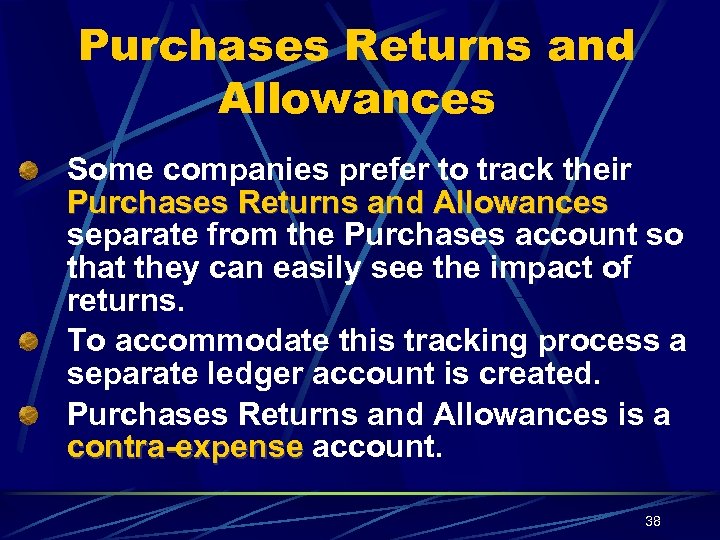 Purchases Returns and Allowances

Some companies prefer to track their Purchases Returns and Allowances separate from the Purchases account so that they can easily see the impact of returns.

To accommodate this tracking process a separate ledger account is created.

Purchases Returns and Allowances is a contra-expense account.

38